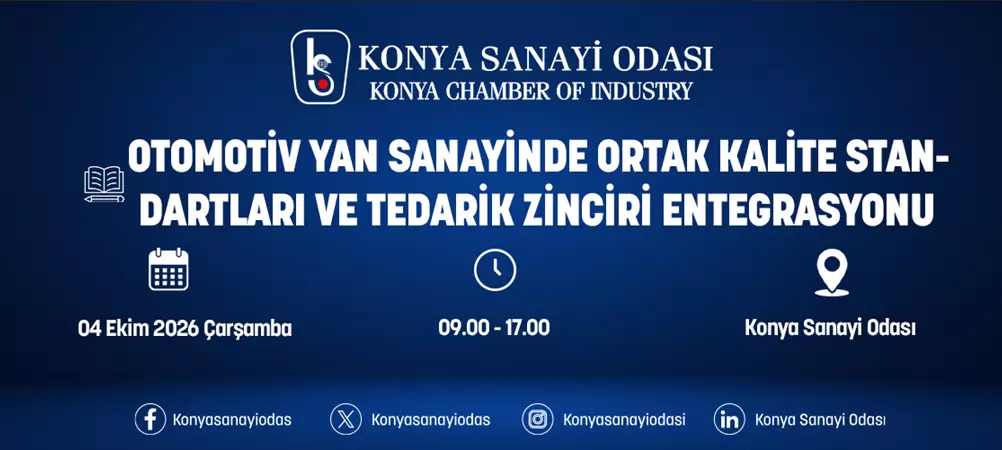 KONYA SANAYİ ODASI
KONYA CHAMBER OF INDUSTRY

OTOMOTİV YAN SANAYİNDE ORTAK KALİTE STANDARTLARI VE TEDARİK ZİNCİRİ ENTEGRASYONU

04 Ekim 2026 Çarşamba

09.00 - 17.00

Konya Sanayi Odası

Konyasanayiodas

Konyasanayiodas

Konyasanayiodasi

Konya Sanayi Odası